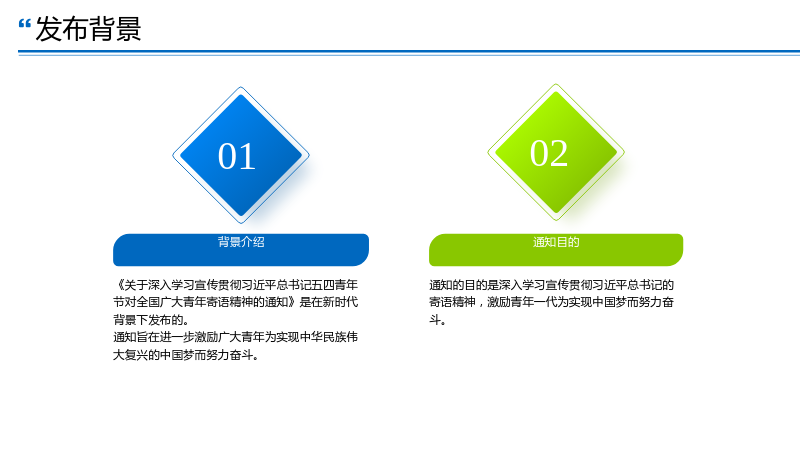 “发布背景

01

背景介绍

《关于深入学习宣传贯彻习近平总书记五四青年节对全国广大青年寄语精神的通知》是在新时代背景下发布的。
通知旨在进一步激励广大青年为实现中华民族伟大复兴的中国梦而努力奋斗。

02

通知目的

通知的目的是深入学习宣传贯彻习近平总书记的寄语精神，激励青年一代为实现中国梦而努力奋斗。